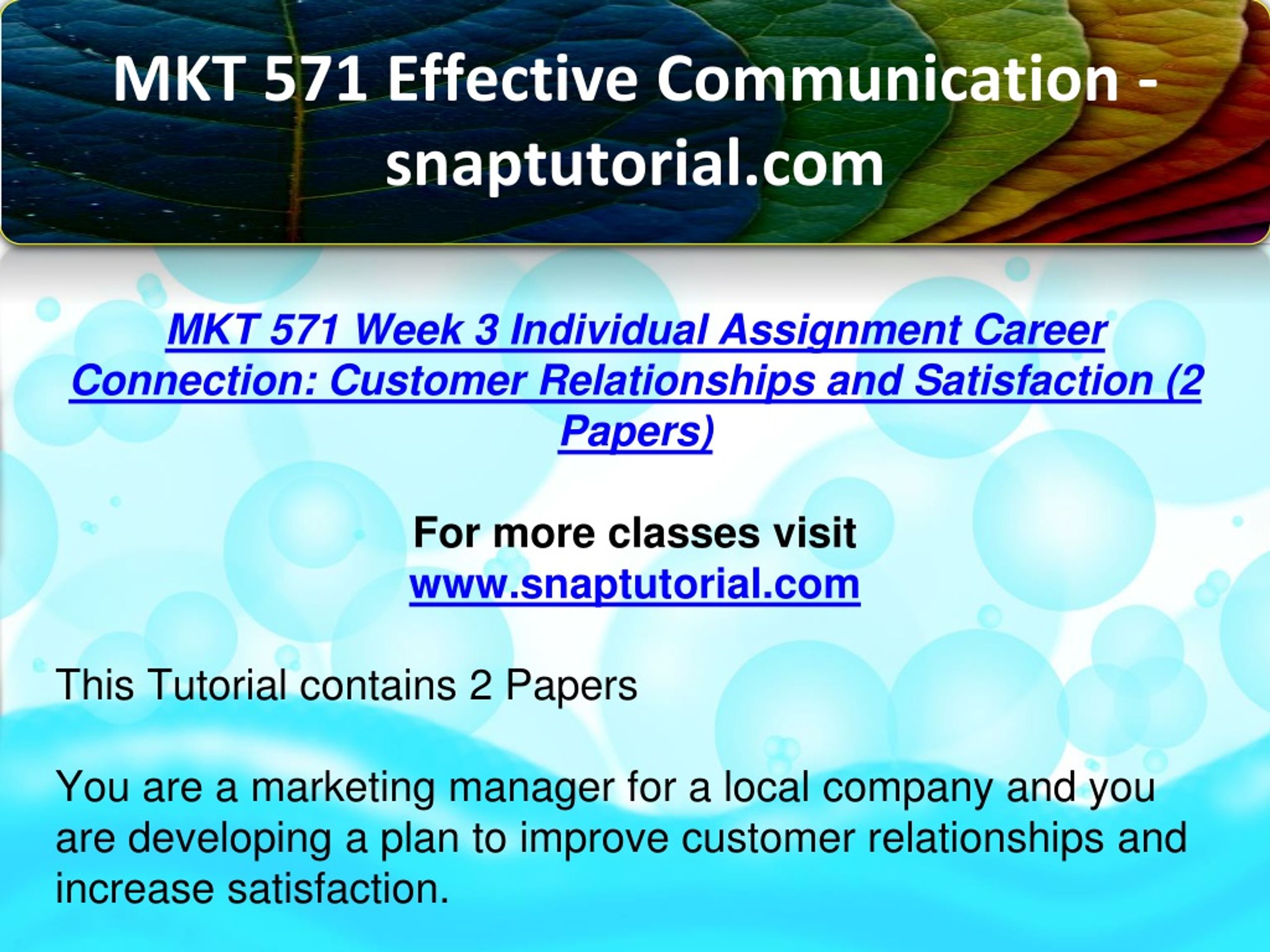 MKT 571 Effective Communication - snaptutorial.com

MKT 571 Week 3 Individual Assignment Career Connection: Customer Relationships and Satisfaction (2 Papers)

For more classes visit
www.snaptutorial.com

This Tutorial contains 2 Papers

You are a marketing manager for a local company and you are developing a plan to improve customer relationships and increase satisfaction.